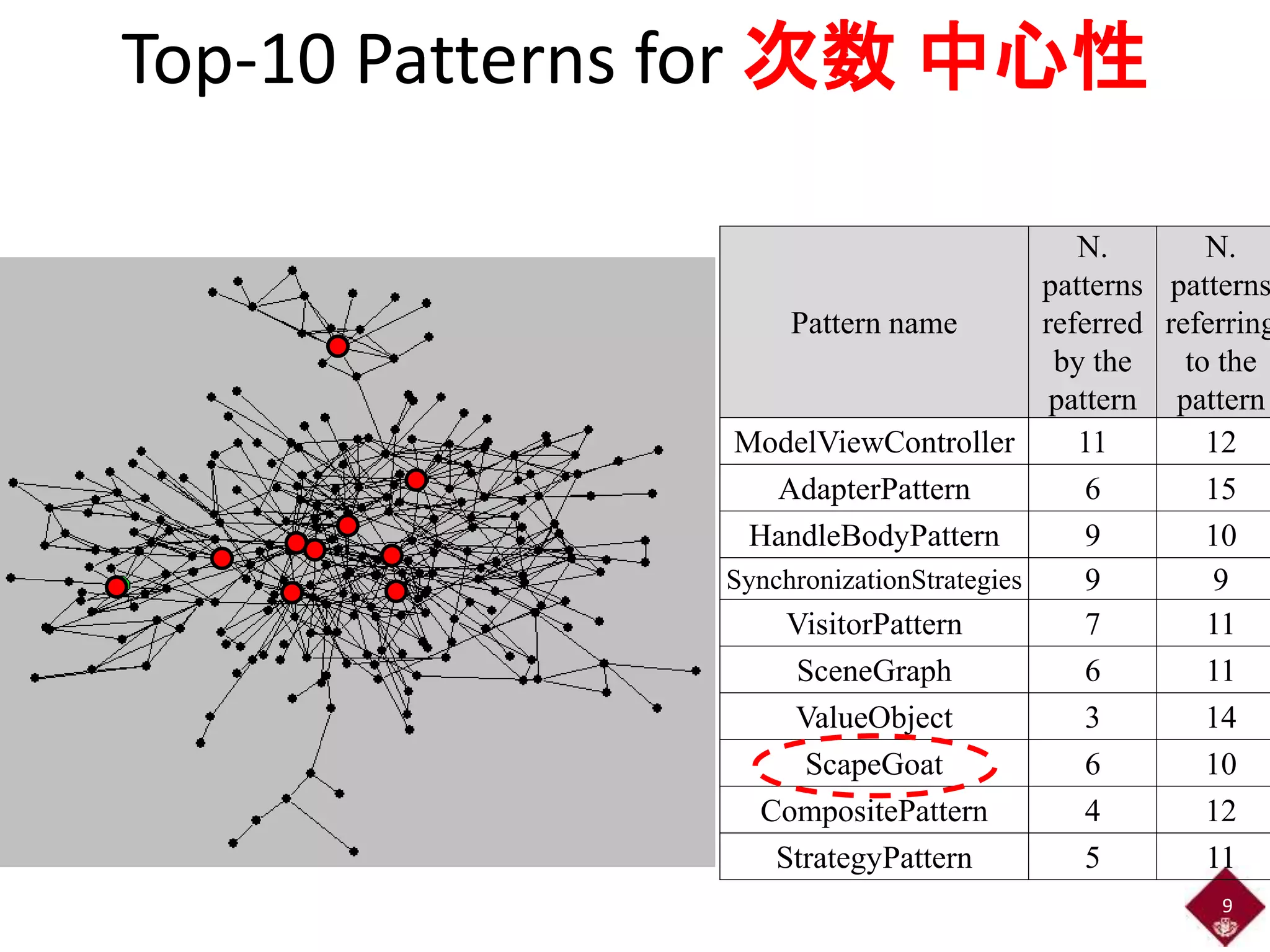 Top-10 Patterns for 次数 中心性

| Pattern name | N. patterns referred by the pattern | N. patterns referring to the pattern |
|---|---|---|
| ModelViewController | 11 | 12 |
| AdapterPattern | 6 | 15 |
| HandleBodyPattern | 9 | 10 |
| SynchronizationStrategies | 9 | 9 |
| VisitorPattern | 7 | 11 |
| SceneGraph | 6 | 11 |
| ValueObject | 3 | 14 |
| ScapeGoat | 6 | 10 |
| CompositePattern | 4 | 12 |
| StrategyPattern | 5 | 11 |

9